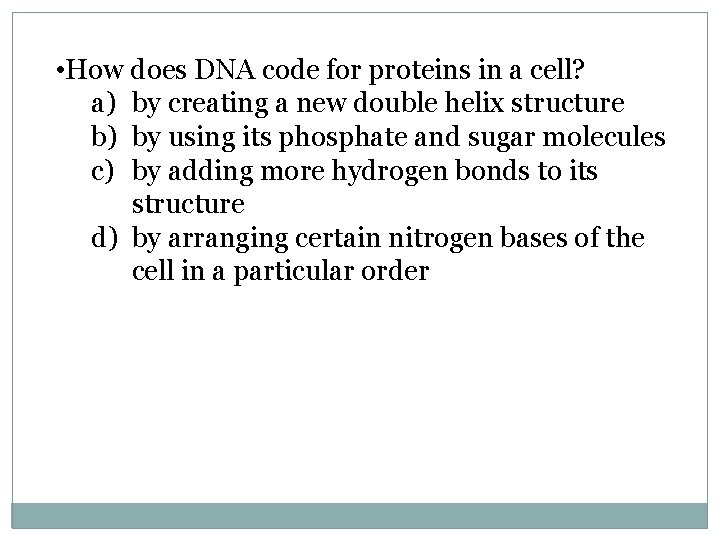 •How does DNA code for proteins in a cell?
a) by creating a new double helix structure
b) by using its phosphate and sugar molecules
c) by adding more hydrogen bonds to its structure
d) by arranging certain nitrogen bases of the cell in a particular order